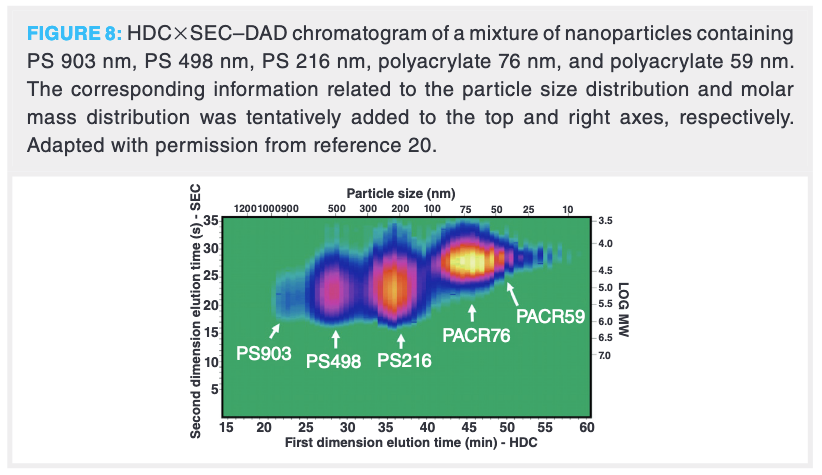 FIGURE 8: HDC×SEC–DAD chromatogram of a mixture of nanoparticles containing PS 903 nm, PS 498 nm, PS 216 nm, polyacrylate 76 nm, and polyacrylate 59 nm. The corresponding information related to the particle size distribution and molar mass distribution was tentatively added to the top and right axes, respectively. Adapted with permission from reference 20.

Particle size (nm)

1200 1000 900 500 300 200 100 75 50 25 10

Second dimension elution time (s) - SEC

35 30 25 20 15 10 5

3.5 4.0 4.5 5.0 5.5 6.0 6.5 7.0

LOG MW

PS903

PS498

PS216

PACR76

PACR59

15 20 25 30 35 40 45 50 55 60

First dimension elution time (min) - HDC